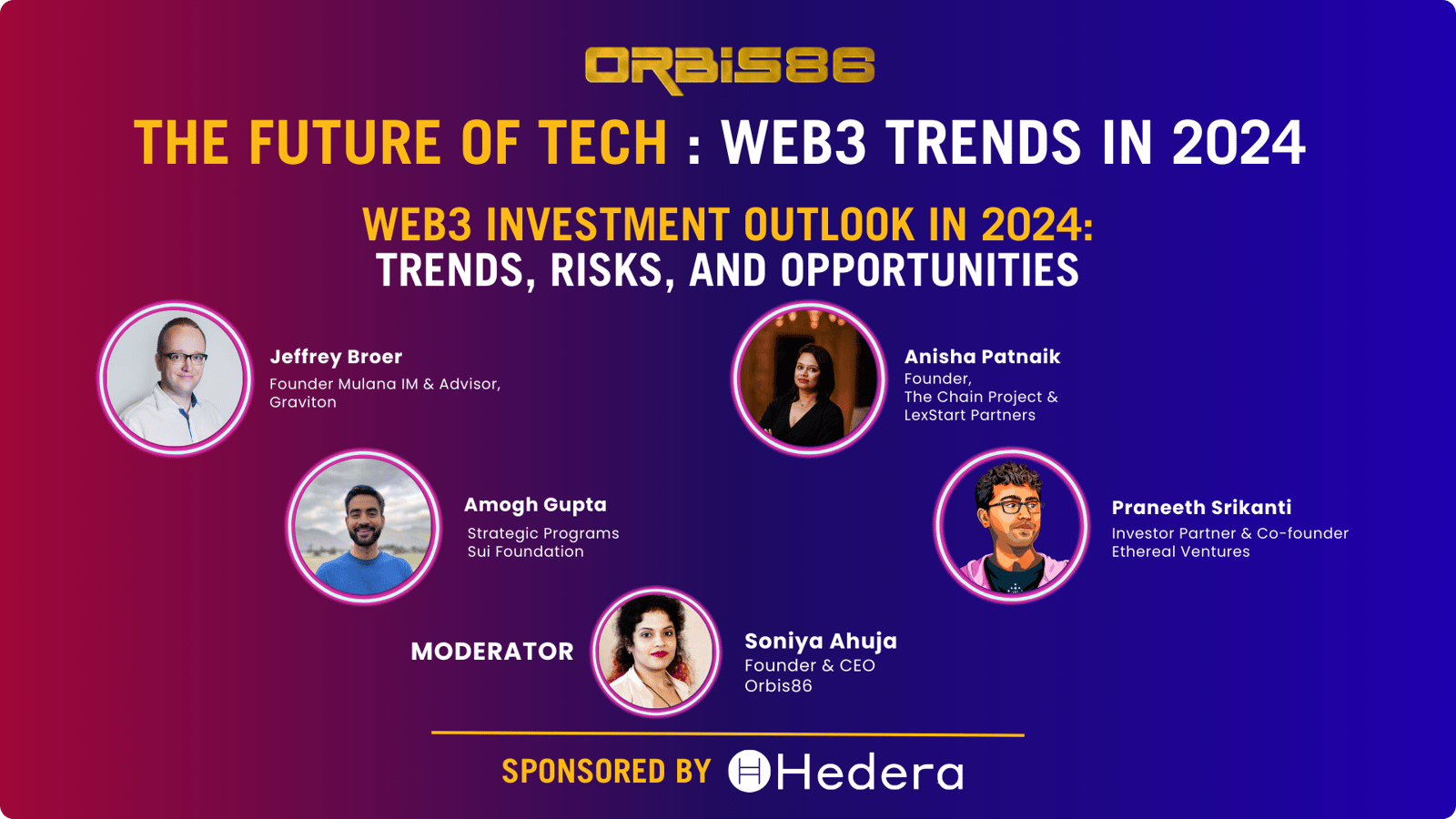 ORBIS86

THE FUTURE OF TECH : WEB3 TRENDS IN 2024

WEB3 INVESTMENT OUTLOOK IN 2024:
TRENDS, RISKS, AND OPPORTUNITIES

Jeffrey Broer
Founder Mulana IM & Advisor, Graviton

Anisha Patnaik
Founder,
The Chain Project &
LexStart Partners

Amogh Gupta
Strategic Programs
Sui Foundation

Praneeth Srikanti
Investor Partner & Co-founder
Ethereal Ventures

MODERATOR

Soniya Ahuja
Founder & CEO
Orbis86

SPONSORED BY Hedera